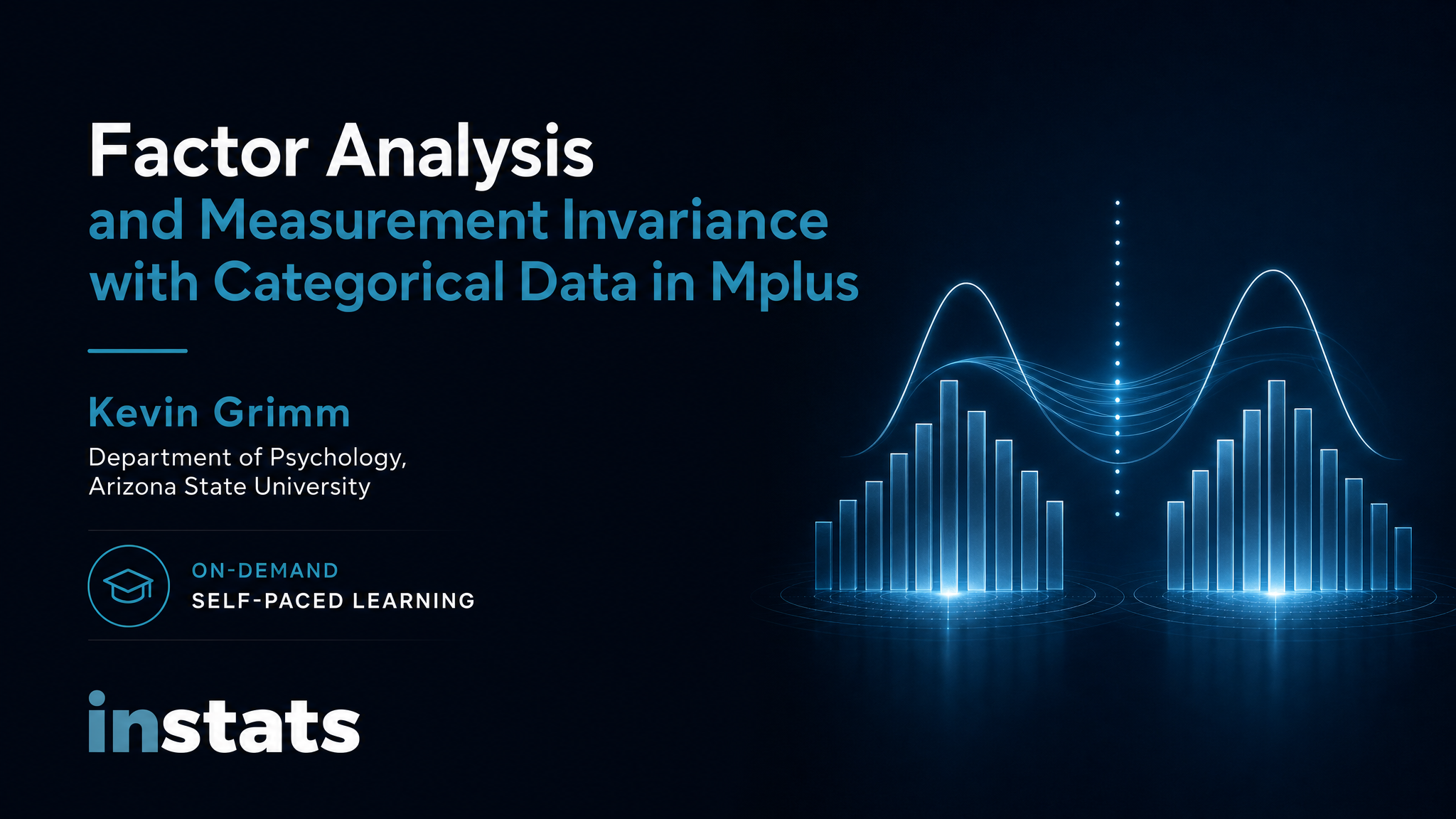 Factor Analysis
and Measurement Invariance with Categorical Data in Mplus

Kevin Grimm

Department of Psychology, Arizona State University

ON-DEMAND
SELF-PACED LEARNING

instats